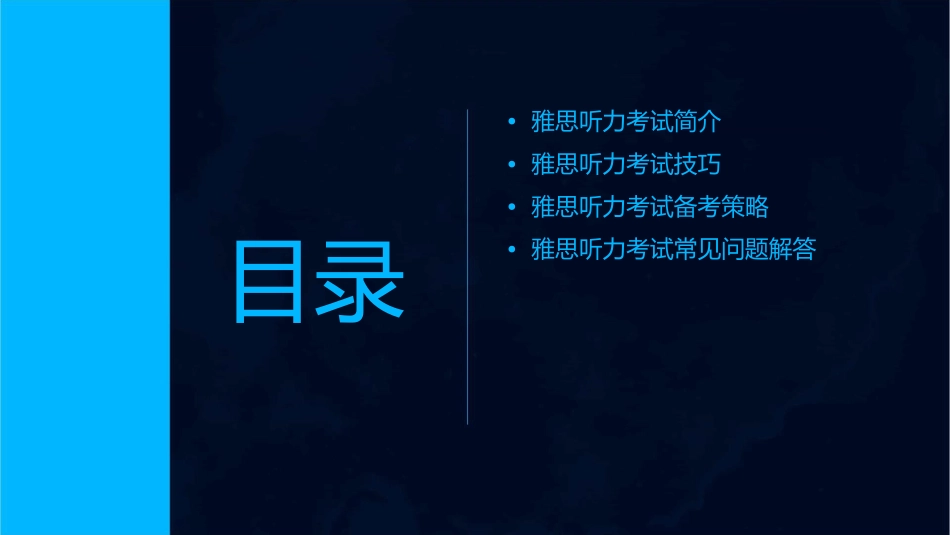 目录

• 雅思听力考试简介
• 雅思听力考试技巧
• 雅思听力考试备考策略
• 雅思听力考试常见问题解答